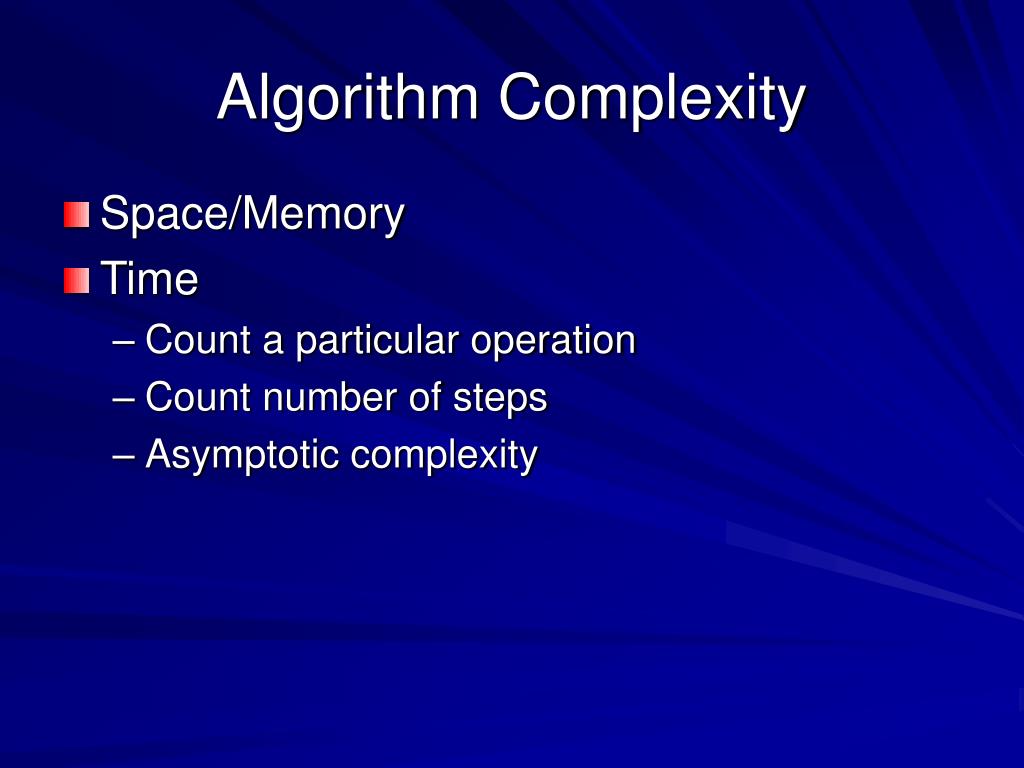 Algorithm Complexity

Space/Memory

Time

– Count a particular operation

– Count number of steps

– Asymptotic complexity